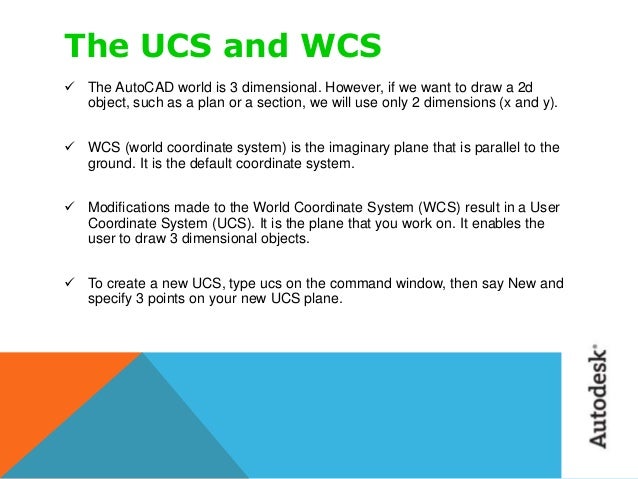 The UCS and WCS

✓ The AutoCAD world is 3 dimensional. However, if we want to draw a 2d object, such as a plan or a section, we will use only 2 dimensions (x and y).

✓ WCS (world coordinate system) is the imaginary plane that is parallel to the ground. It is the default coordinate system.

✓ Modifications made to the World Coordinate System (WCS) result in a User Coordinate System (UCS). It is the plane that you work on. It enables the user to draw 3 dimensional objects.

✓ To create a new UCS, type ucs on the command window, then say New and specify 3 points on your new UCS plane.

Autodesk®